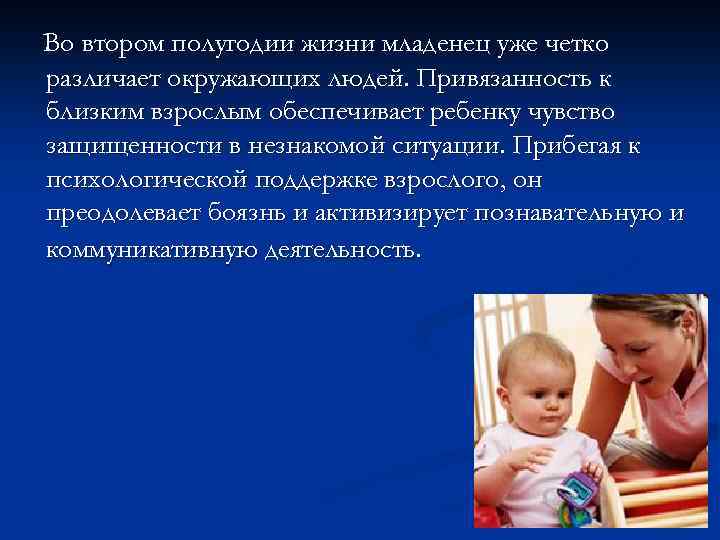 Во втором полугодии жизни младенец уже четко различает окружающих людей. Привязанность к близким взрослым обеспечивает ребенку чувство защищенности в незнакомой ситуации. Прибегая к психологической поддержке взрослого, он преодолевает боязнь и активизирует познавательную и коммуникативную деятельность.